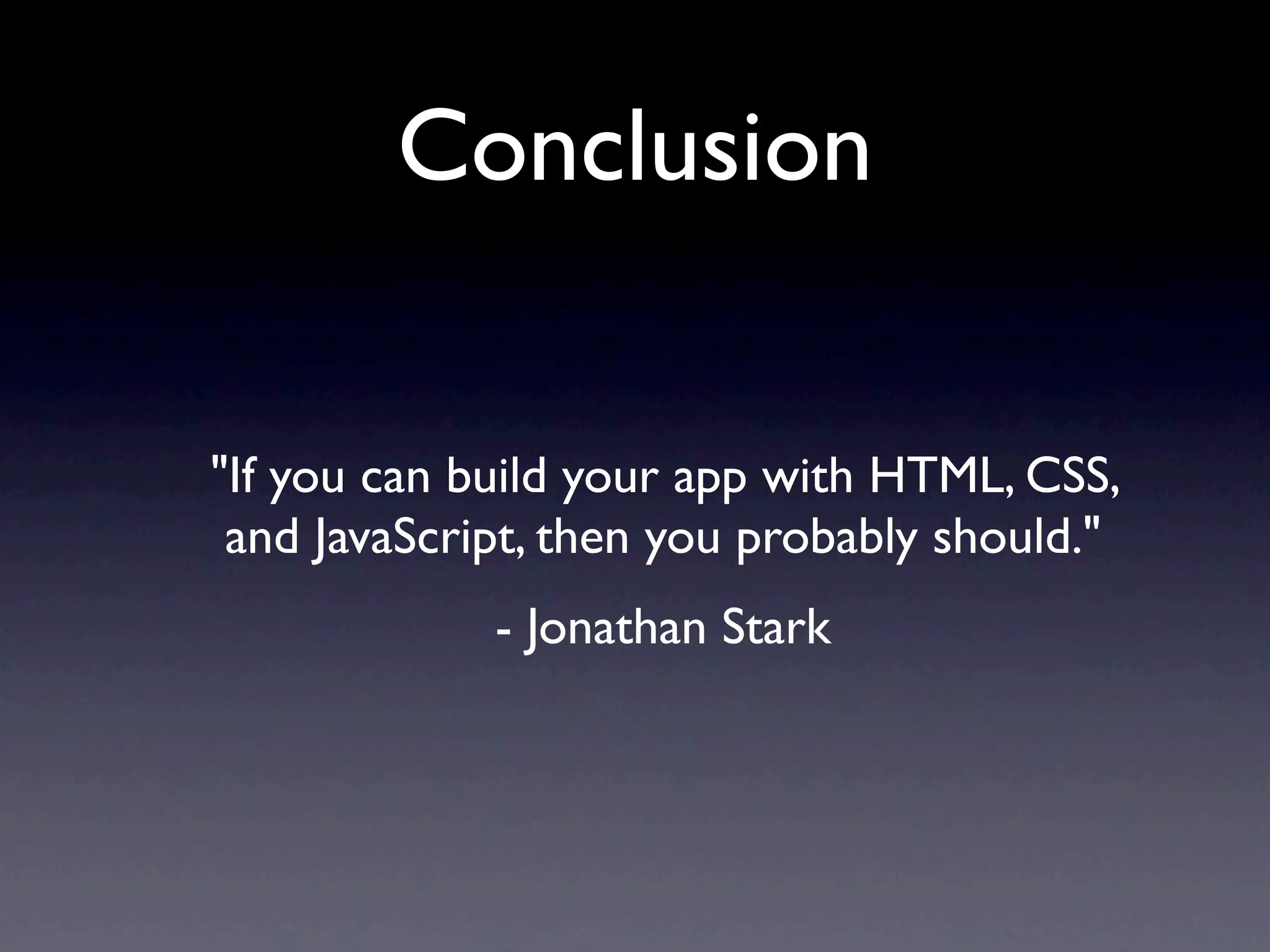 Conclusion

"If you can build your app with HTML, CSS, and JavaScript, then you probably should."

- Jonathan Stark